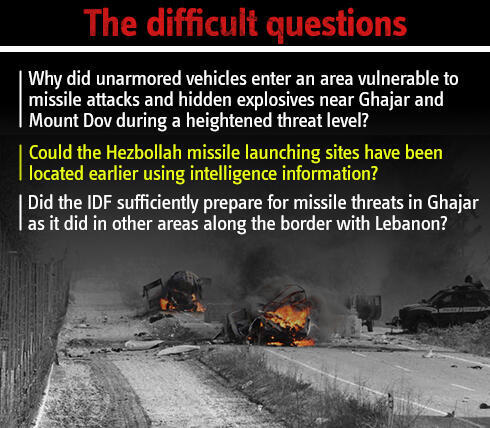 The difficult questions

Why did unarmored vehicles enter an area vulnerable to missile attacks and hidden explosives near Ghajar and Mount Dov during a heightened threat level?

Could the Hezbollah missile launching sites have been located earlier using intelligence information?

Did the IDF sufficiently prepare for missile threats in Ghajar as it did in other areas along the border with Lebanon?